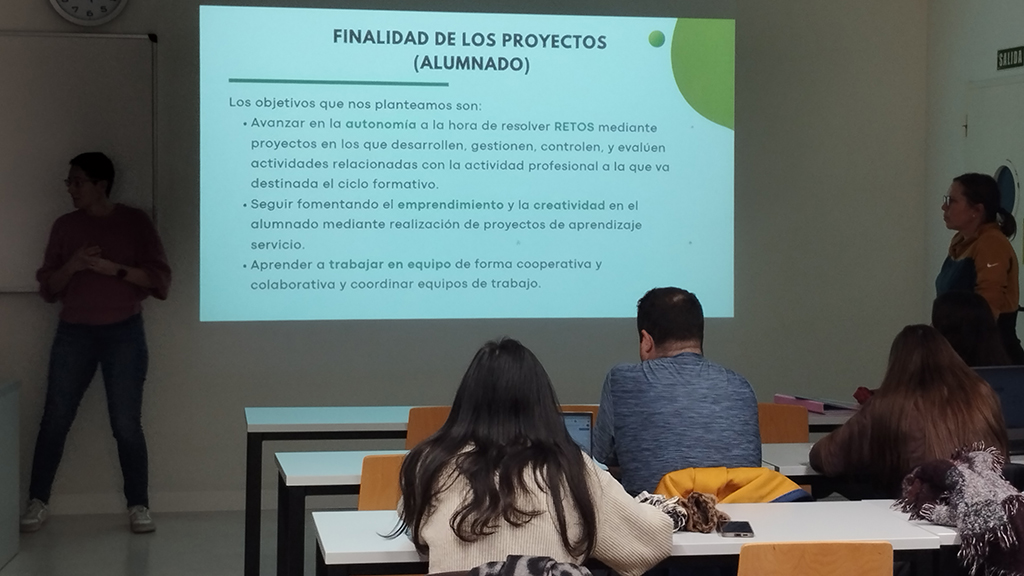 FINALIDAD DE LOS PROYECTOS (ALUMNADO)

Los objetivos que nos planteamos son:

• Avanzar en la autonomía a la hora de resolver RETOS mediante proyectos en los que desarrollen, gestionen, controlen, y evalúen actividades relacionadas con la actividad profesional a la que va destinada el ciclo formativo.

• Seguir fomentando el emprendimiento y la creatividad en el alumnado mediante realización de proyectos de aprendizaje servicio.

• Aprender a trabajar en equipo de forma cooperativa y colaborativa y coordinar equipos de trabajo.

SALIDA